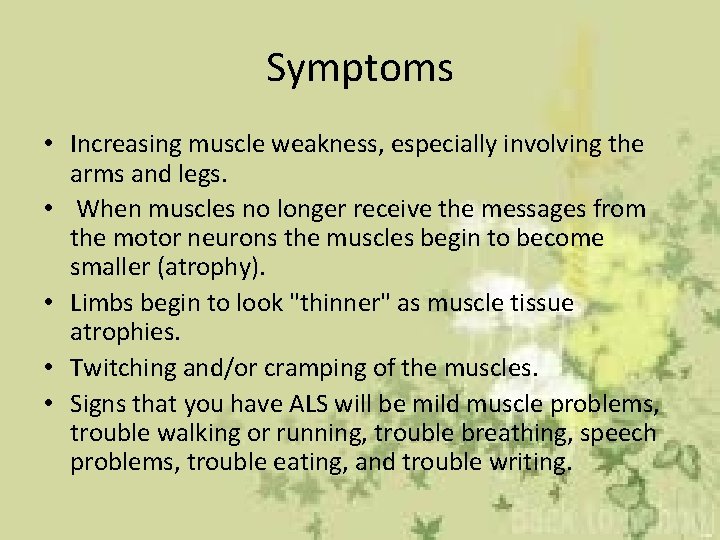 Symptoms

• Increasing muscle weakness, especially involving the arms and legs.
• When muscles no longer receive the messages from the motor neurons the muscles begin to become smaller (atrophy).
• Limbs begin to look "thinner" as muscle tissue atrophies.
• Twitching and/or cramping of the muscles.
• Signs that you have ALS will be mild muscle problems, trouble walking or running, trouble breathing, speech problems, trouble eating, and trouble writing.